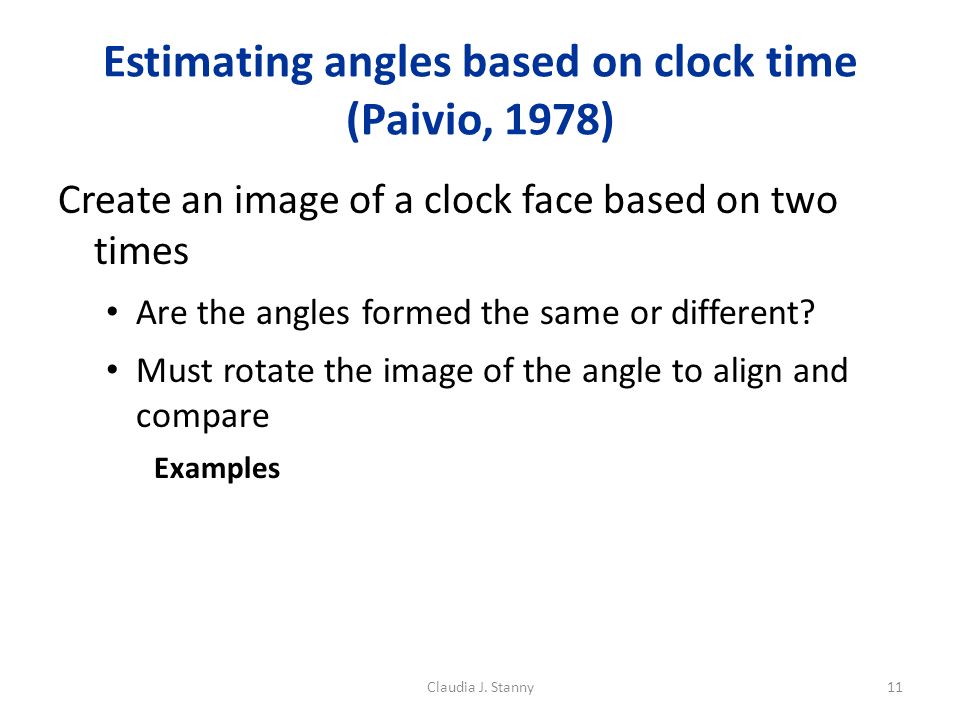 Estimating angles based on clock time (Paivio, 1978)

Create an image of a clock face based on two times

• Are the angles formed the same or different?

• Must rotate the image of the angle to align and compare

Examples

Claudia J. Stanny

11